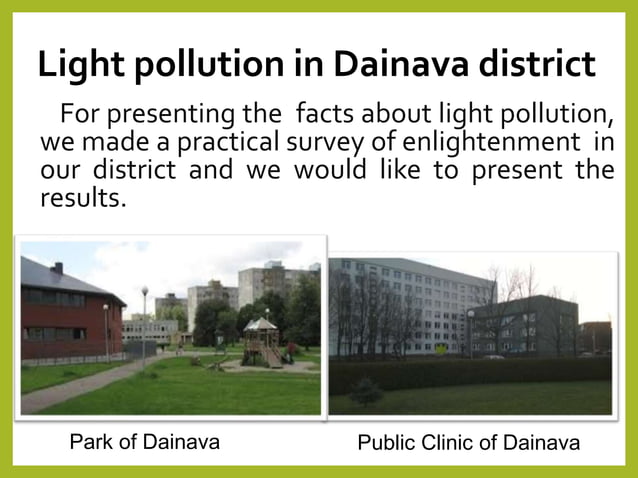 Light pollution in Dainava district

For presenting the facts about light pollution, we made a practical survey of enlightenment in our district and we would like to present the results.

Park of Dainava

Public Clinic of Dainava